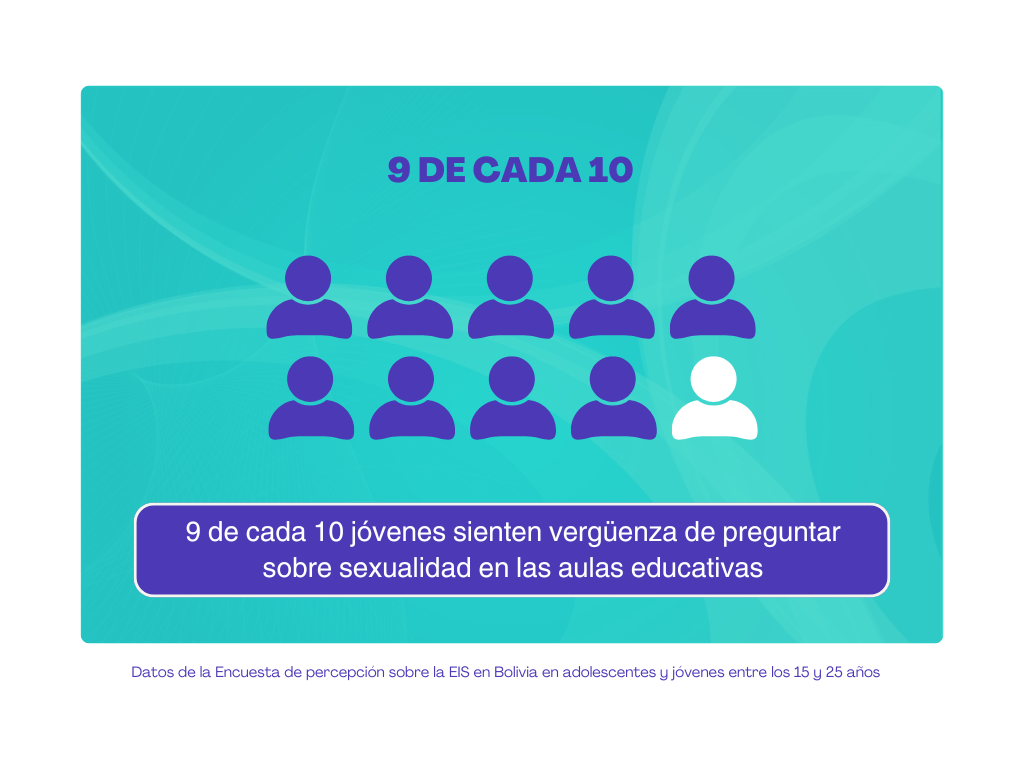 9 DE CADA 10

9 de cada 10 jóvenes sienten vergüenza de preguntar sobre sexualidad en las aulas educativas

Datos de la Encuesta de percepción sobre la EIS en Bolivia en adolescentes y jóvenes entre los 15 y 25 años